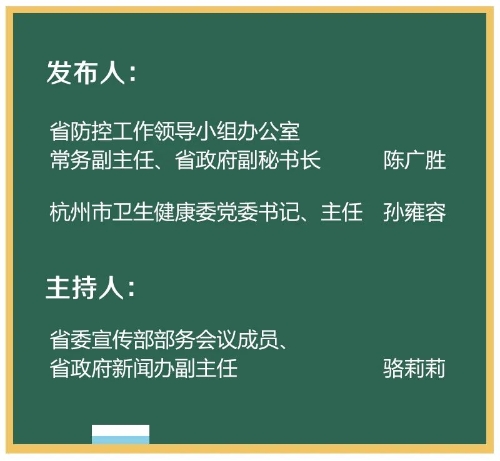 发布人：

省防控工作领导小组办公室
常务副主任、省政府副秘书长　陈广胜

杭州市卫生健康委党委书记、主任　孙雍容

主持人：

省委宣传部部务会议成员、
省政府新闻办副主任　骆莉莉